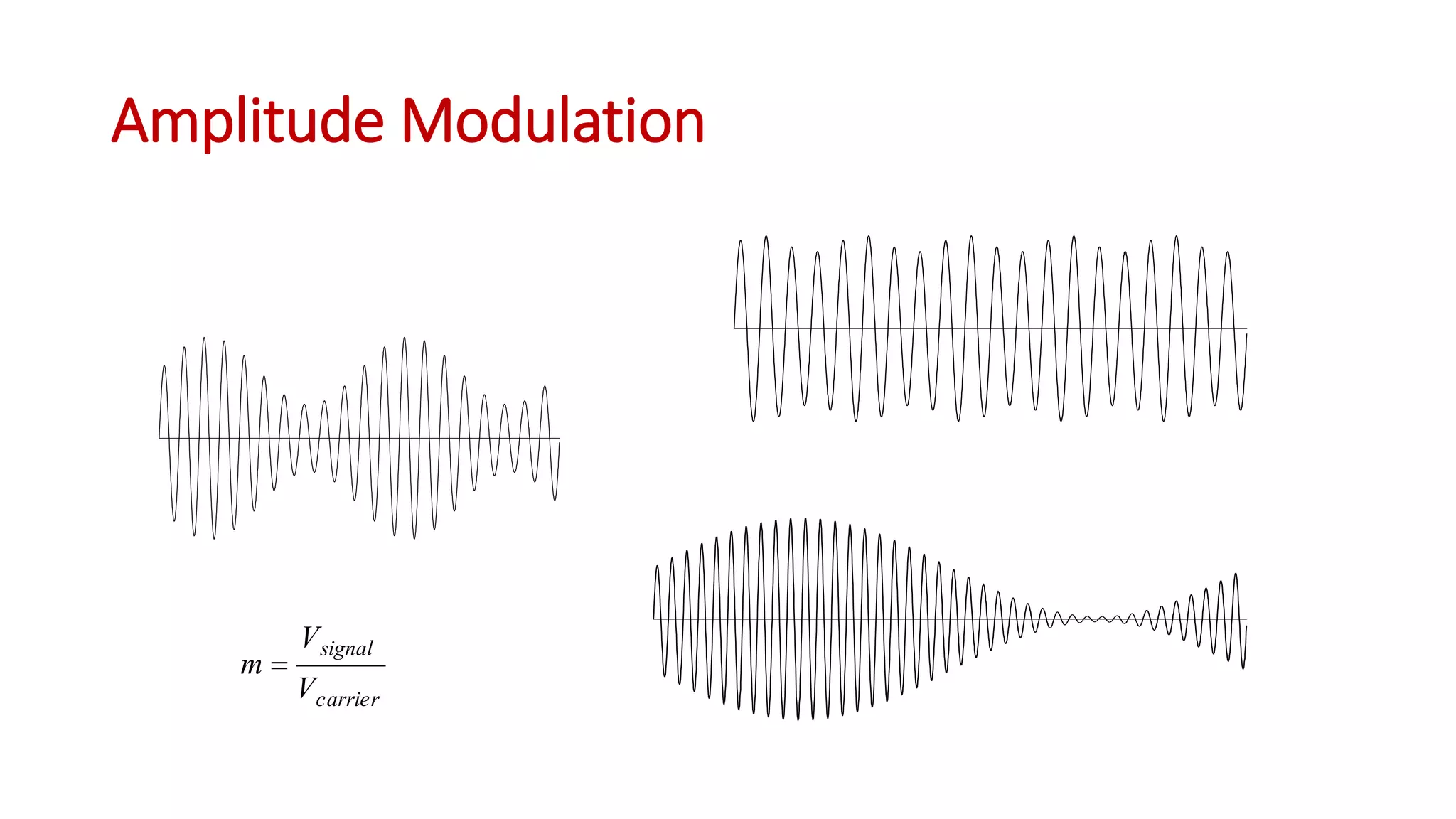 Amplitude Modulation

$m = \frac{V_{signal}}{V_{carrier}}$